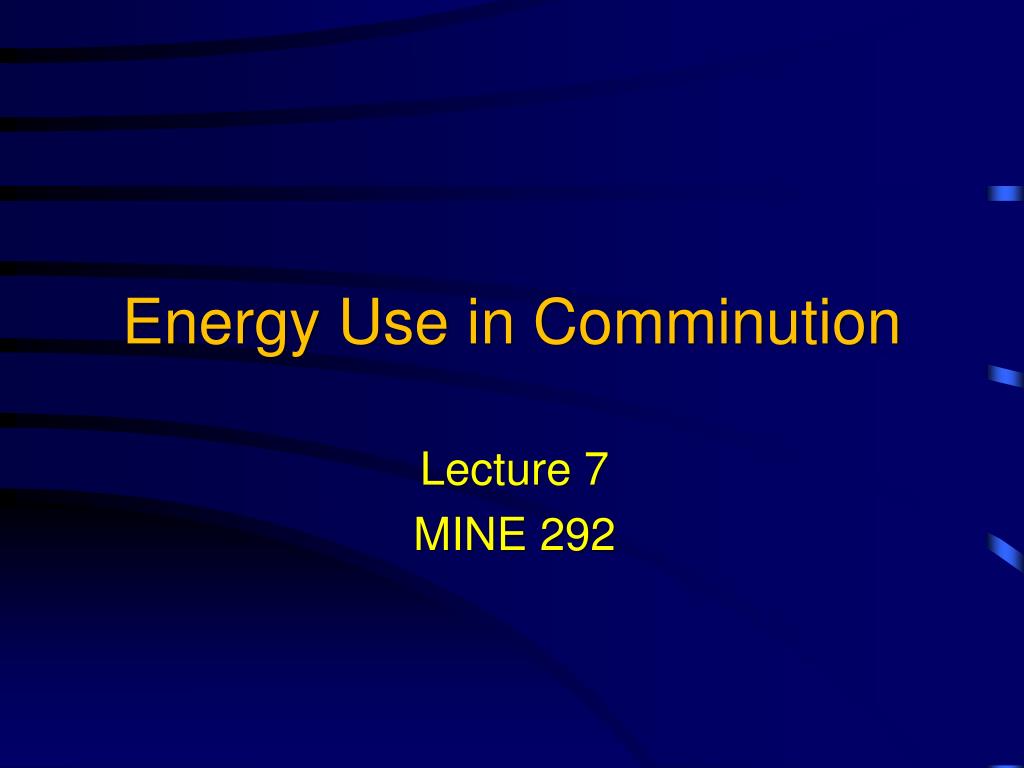 Energy Use in Comminution

Lecture 7
MINE 292